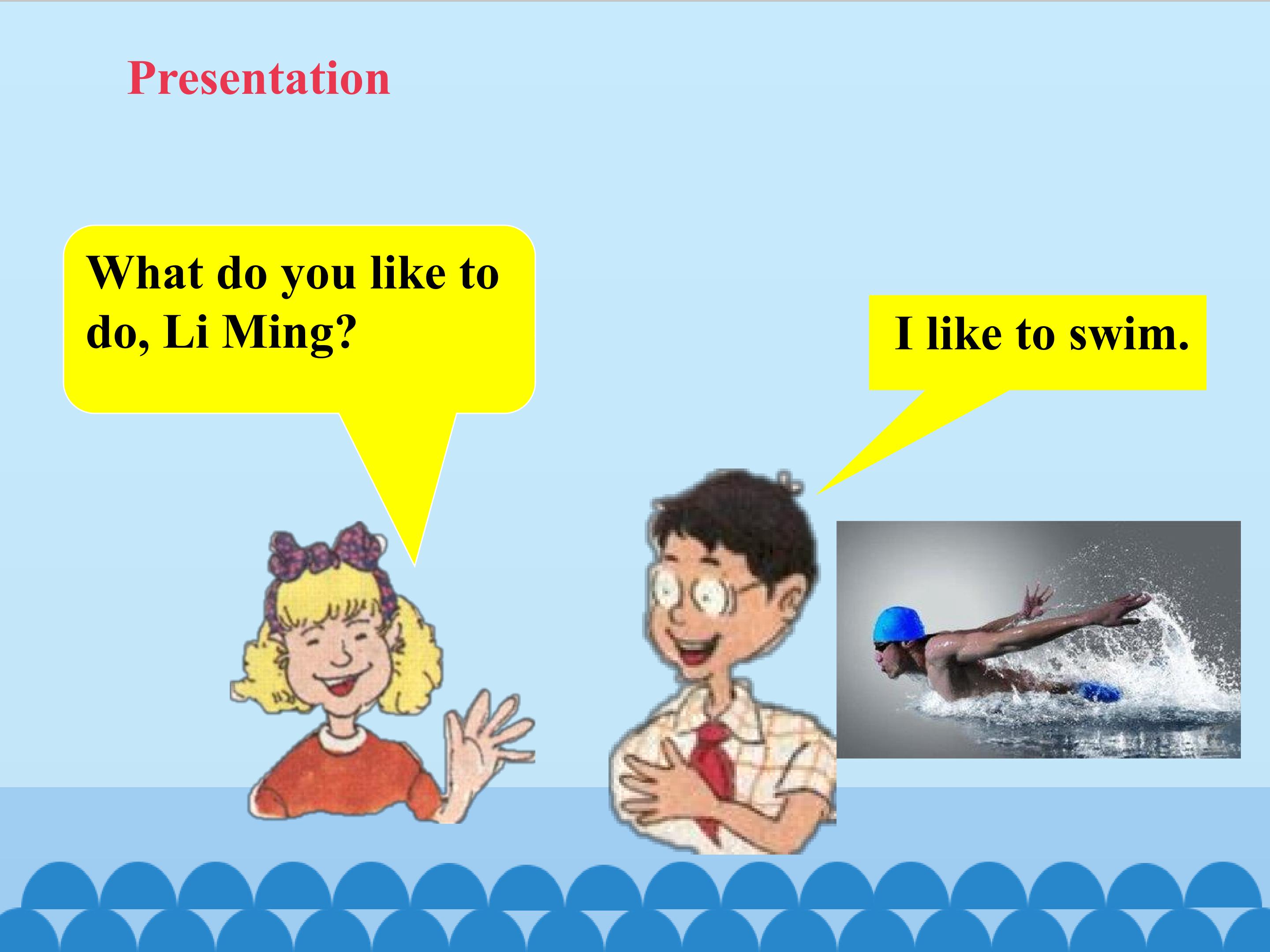 Presentation

What do you like to do, Li Ming?

I like to swim.